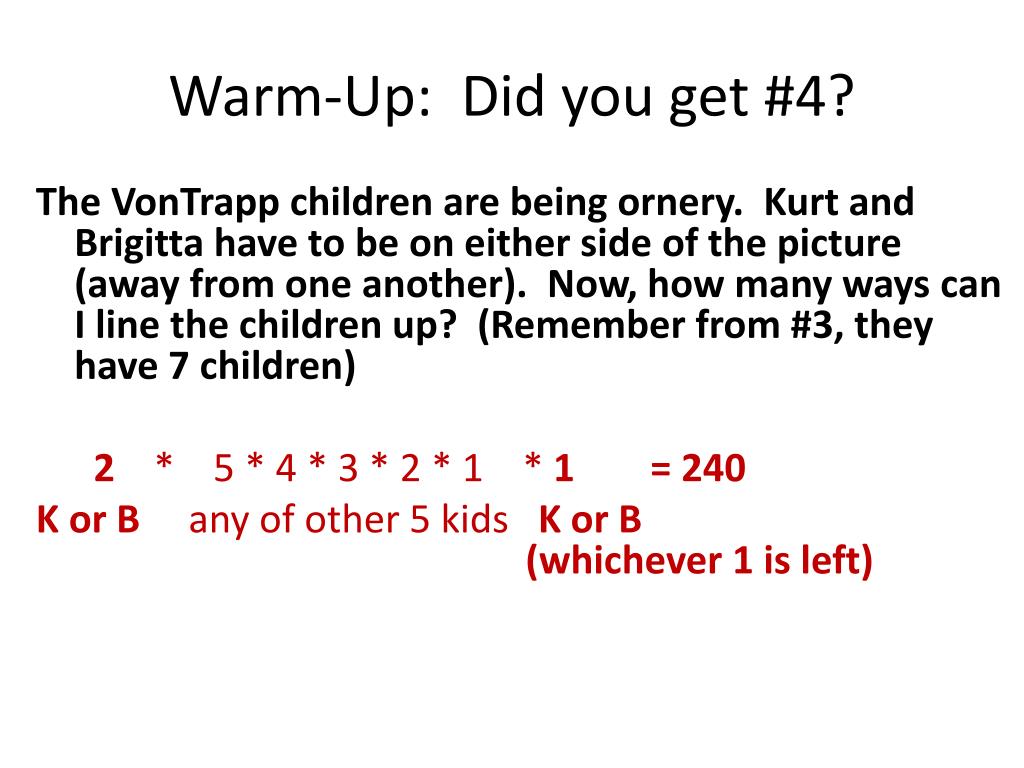 Warm-Up: Did you get #4?

The VonTrapp children are being ornery. Kurt and Brigitta have to be on either side of the picture (away from one another). Now, how many ways can I line the children up? (Remember from #3, they have 7 children)

2 * 5 * 4 * 3 * 2 * 1 * 1 = 240
K or B any of other 5 kids K or B
(whichever 1 is left)